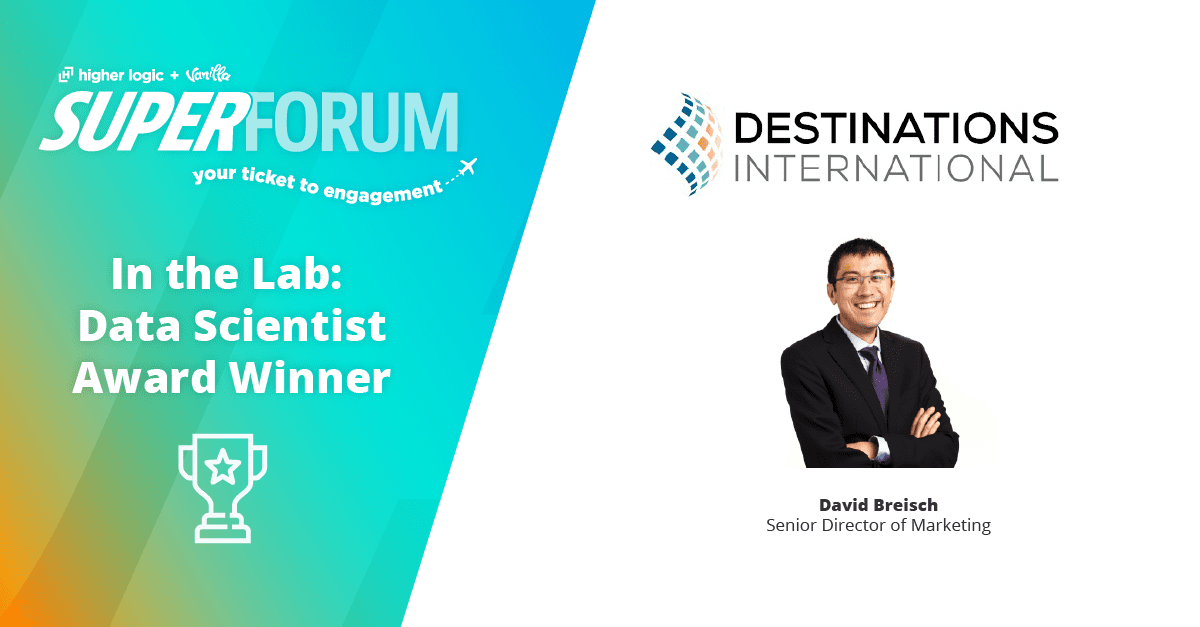 higher logic + Vanilla
SUPERFORUM
your ticket to engagement

In the Lab: Data Scientist Award Winner

DESTINATIONS INTERNATIONAL

David Breisch
Senior Director of Marketing